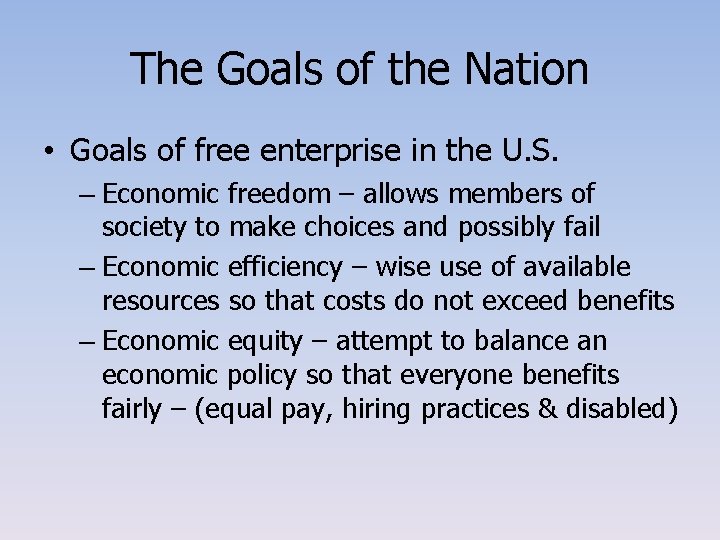 The Goals of the Nation

• Goals of free enterprise in the U.S.

– Economic freedom – allows members of society to make choices and possibly fail

– Economic efficiency – wise use of available resources so that costs do not exceed benefits

– Economic equity – attempt to balance an economic policy so that everyone benefits fairly – (equal pay, hiring practices & disabled)